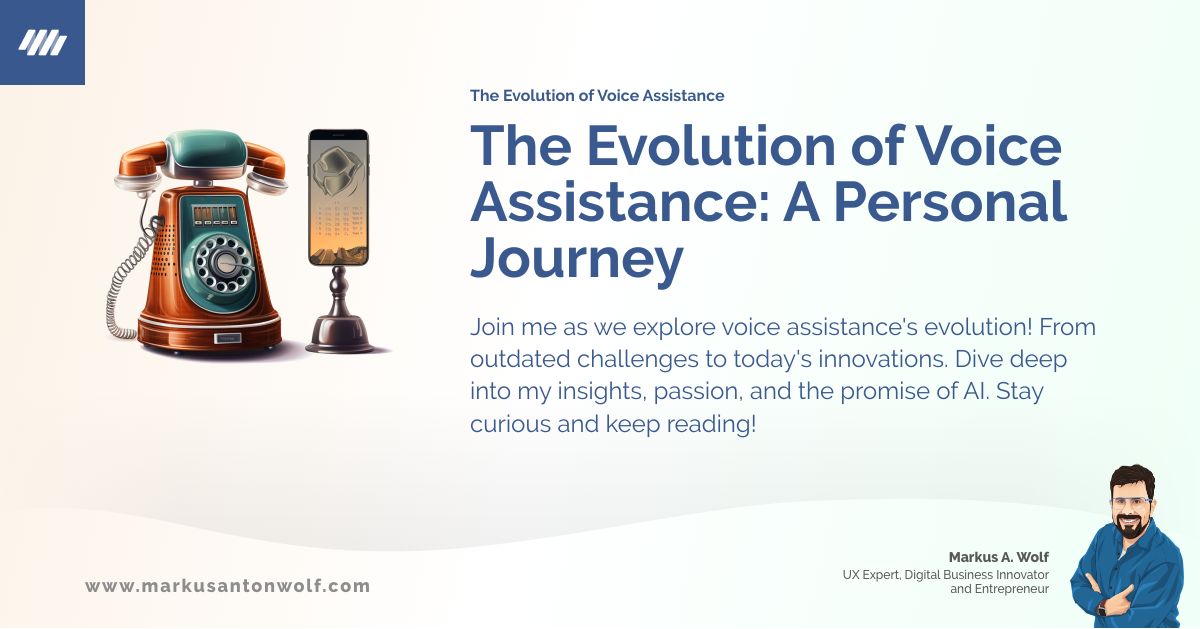 The Evolution of Voice Assistance

The Evolution of Voice Assistance: A Personal Journey

Join me as we explore voice assistance's evolution! From outdated challenges to today's innovations. Dive deep into my insights, passion, and the promise of AI. Stay curious and keep reading!

www.markusantonwolf.com

Markus A. Wolf
UX Expert, Digital Business Innovator and Entrepreneur